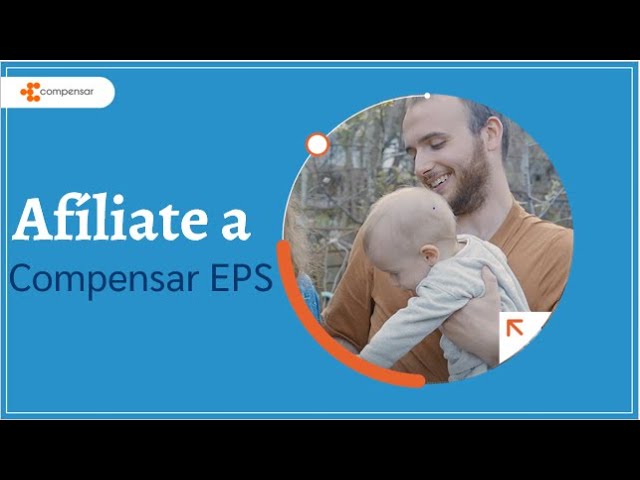 compensar

Afíliate a
Compensar EPS